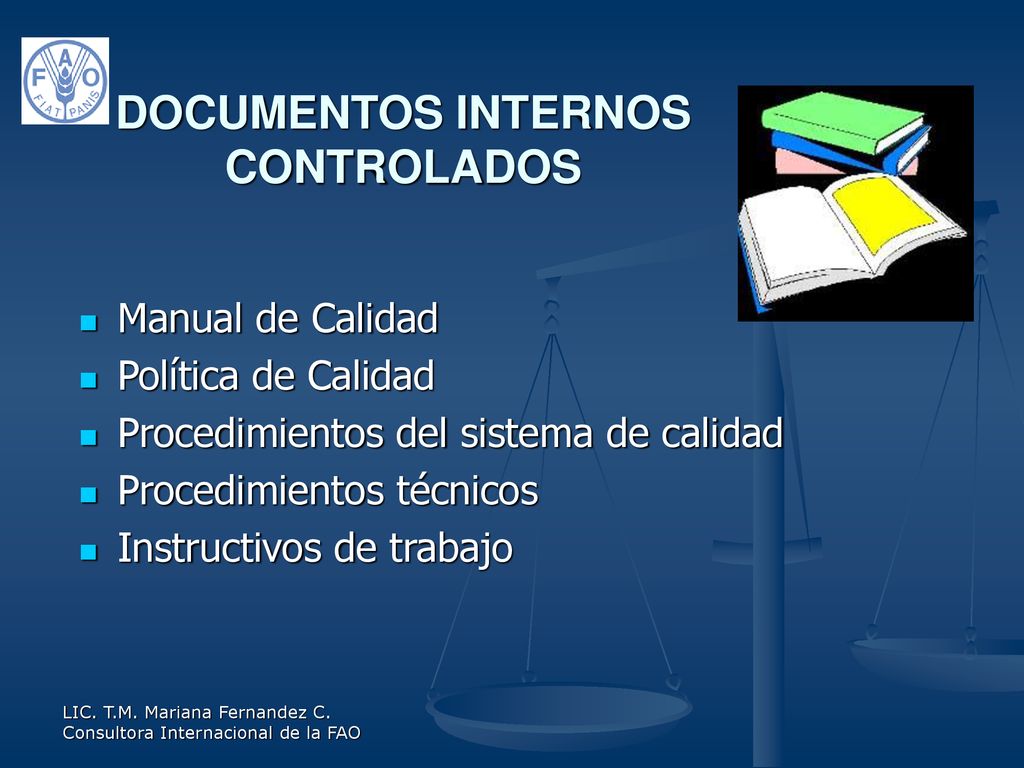 FAO
FIAT PANIS

DOCUMENTOS INTERNOS CONTROLADOS

Manual de Calidad
Política de Calidad
Procedimientos del sistema de calidad
Procedimientos técnicos
Instructivos de trabajo

LIC. T.M. Mariana Fernandez C.
Consultora Internacional de la FAO